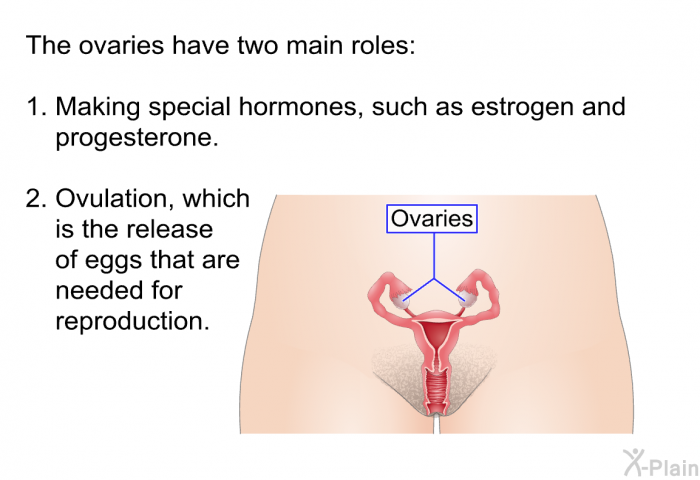 The ovaries have two main roles:

1. Making special hormones, such as estrogen and progesterone.

2. Ovulation, which is the release of eggs that are needed for reproduction.

Ovaries

X-Plain